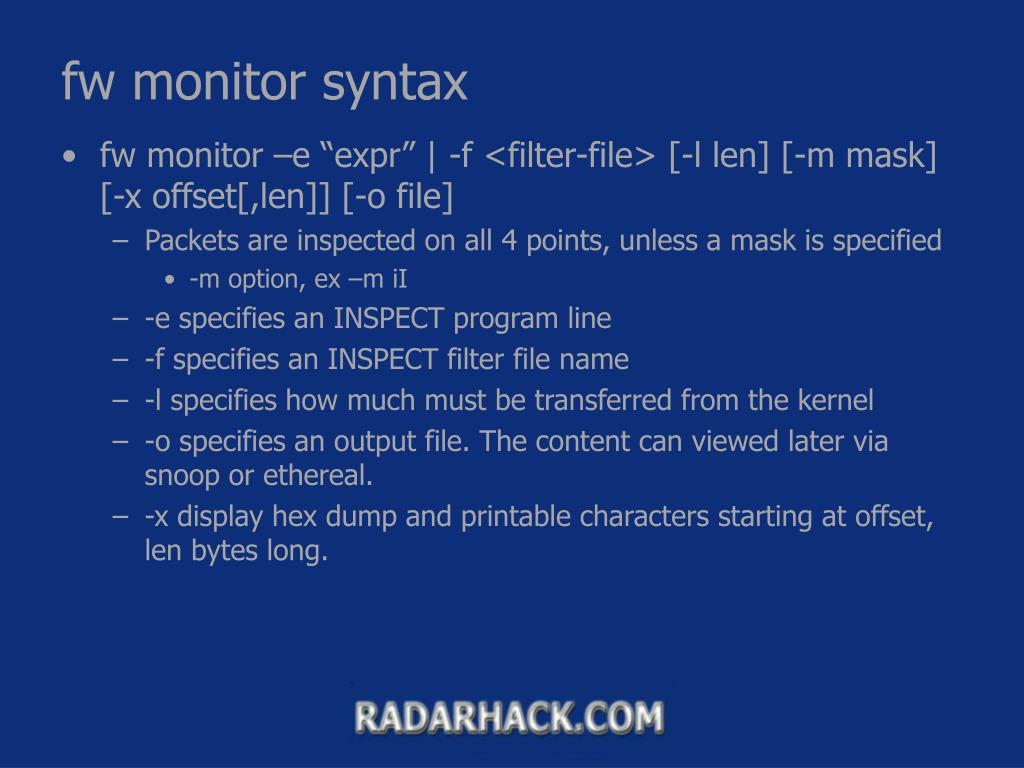 fw monitor syntax

• fw monitor –e “expr” | -f <filter-file> [-l len] [-m mask] [-x offset[,len]] [-o file]
  – Packets are inspected on all 4 points, unless a mask is specified
    • -m option, ex –m iI
  – -e specifies an INSPECT program line
  – -f specifies an INSPECT filter file name
  – -l specifies how much must be transferred from the kernel
  – -o specifies an output file. The content can viewed later via snoop or ethereal.
  – -x display hex dump and printable characters starting at offset, len bytes long.

RADARHACK.COM